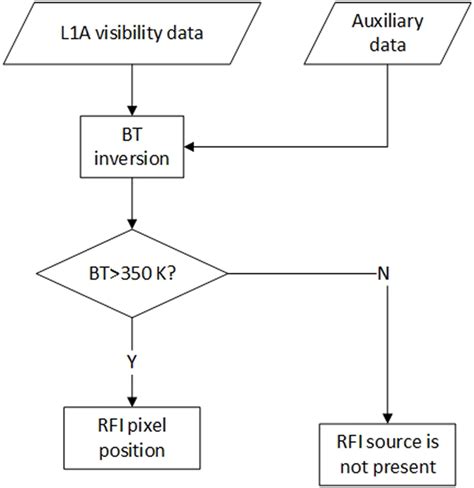 L1A visibility data

Auxiliary data

BT inversion

BT>350 K?

N

Y

RFI pixel position

RFI source is not present